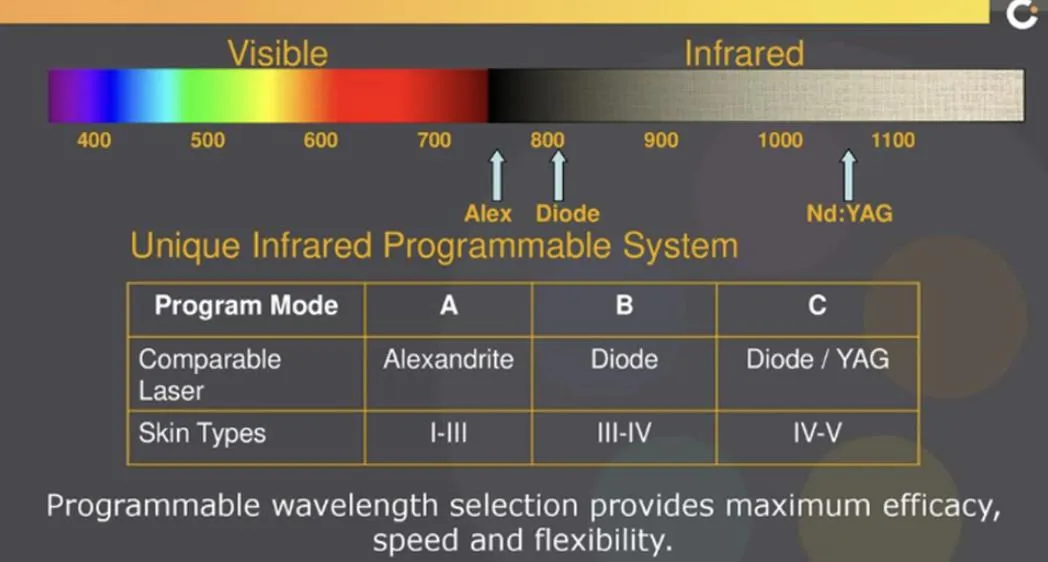 Visible

Infrared

400 500 600 700 800 900 1000 1100

Alex Diode Nd:YAG

Unique Infrared Programmable System

| Program Mode | A | B | C |
|---|---|---|---|
| Comparable Laser | Alexandrite | Diode | Diode / YAG |
| Skin Types | I-III | III-IV | IV-V |

Programmable wavelength selection provides maximum efficacy, speed and flexibility.